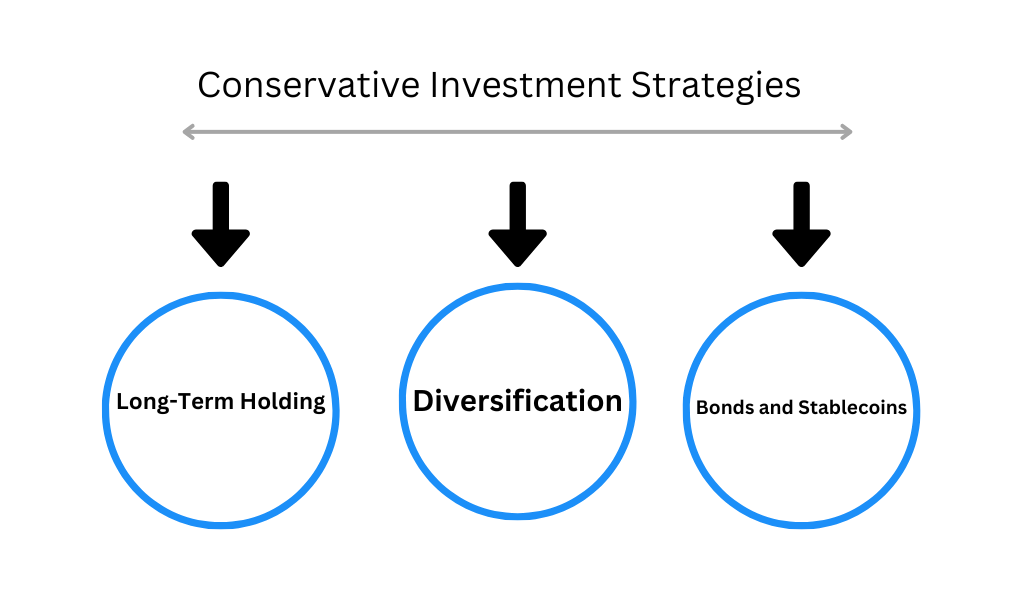 Conservative Investment Strategies

Long-Term Holding

Diversification

Bonds and Stablecoins